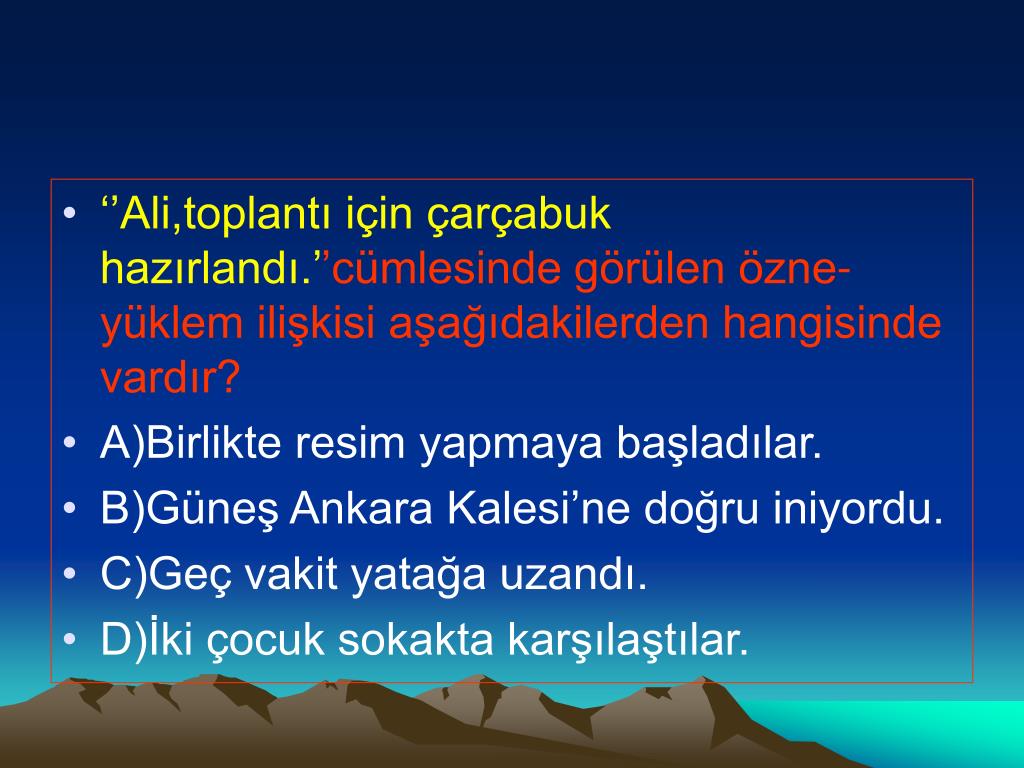 • ‘’Ali,toplantı için çarçabuk hazırlandı.’’cümlesinde görülen özne-yüklem ilişkisi aşağıdakilerden hangisinde vardır?
• A)Birlikte resim yapmaya başladılar.
• B)Güneş Ankara Kalesi’ne doğru iniyordu.
• C)Geç vakit yatağa uzandı.
• D)İki çocuk sokakta karşılaştılar.